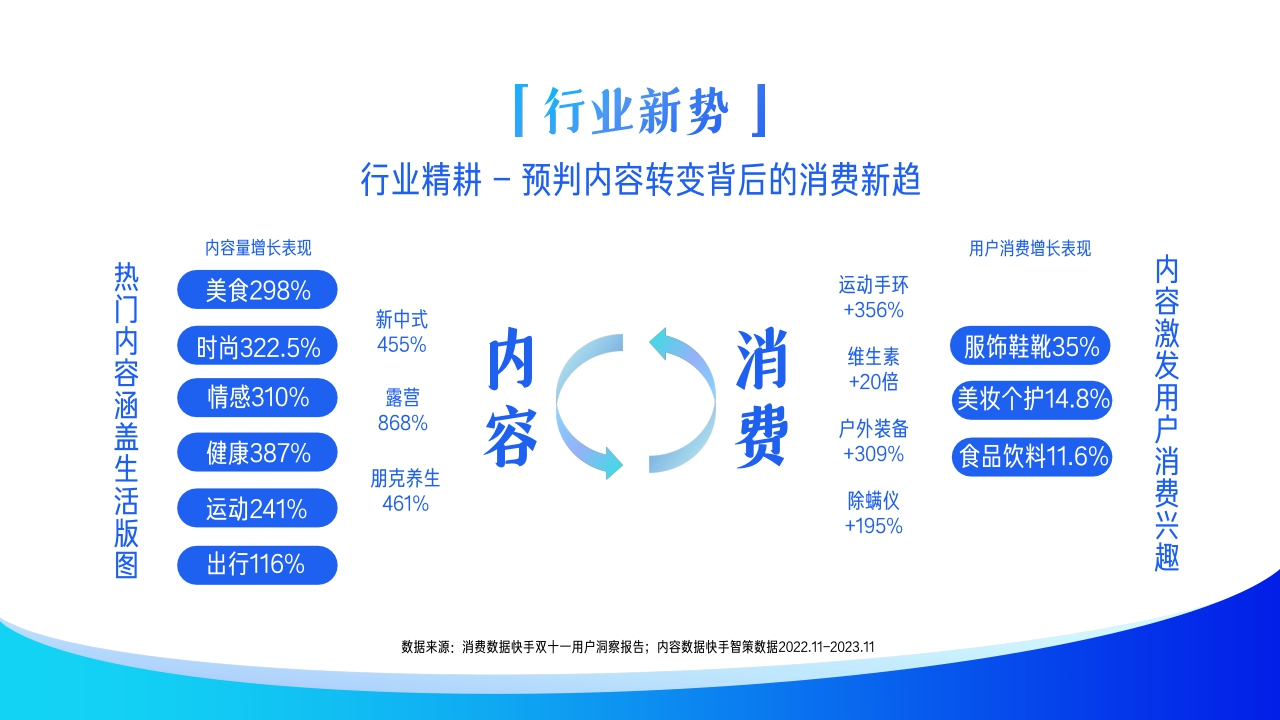 【行业新势】

行业精耕 - 预判内容转变背后的消费新趋

热门内容涵盖生活版图

内容量增长表现

美食298%

时尚322.5%

情感310%

健康387%

运动241%

出行116%

新中式
455%

露营
868%

朋克养生
461%

内容

消费

运动手环
+356%

维生素
+20倍

户外装备
+309%

除螨仪
+195%

用户消费增长表现

服饰鞋靴35%

美妆个护14.8%

食品饮料11.6%

内容激发用户消费兴趣

数据来源：消费数据快手双十一用户洞察报告；内容数据快手智策数据2022.11-2023.11